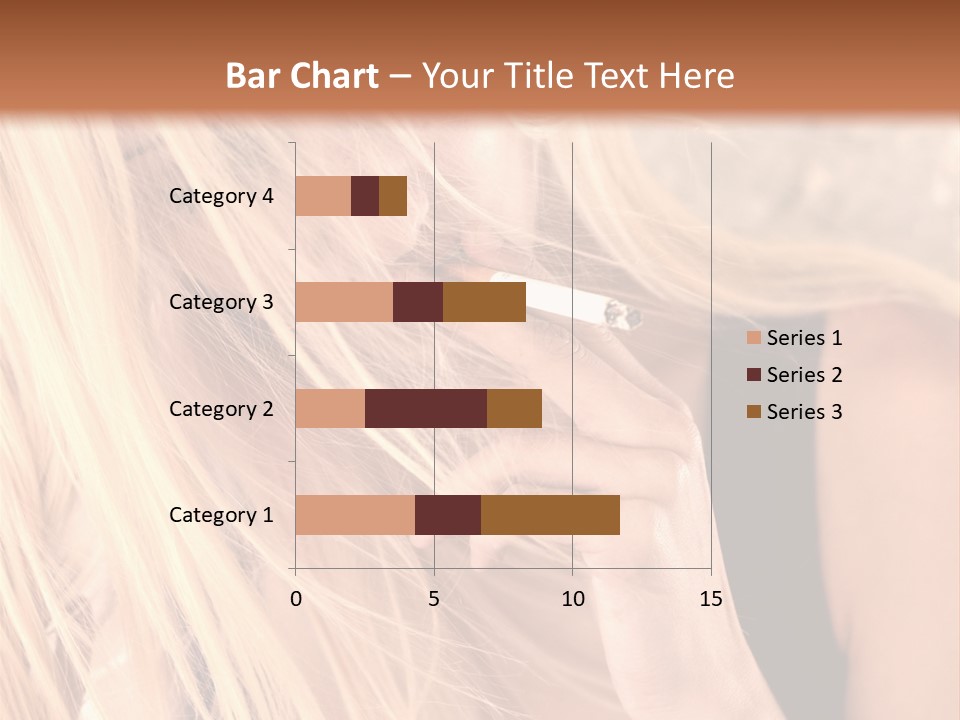 Bar Chart – Your Title Text Here

Category 4
Category 3
Category 2
Category 1

0
5
10
15

Series 1
Series 2
Series 3